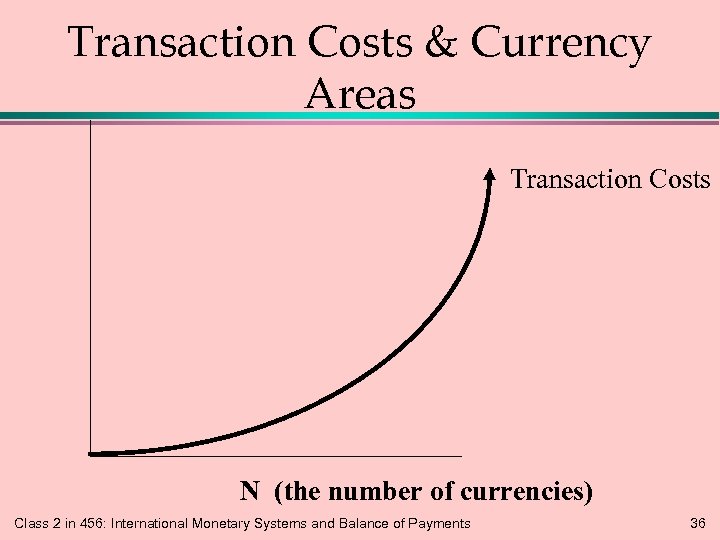 Transaction Costs & Currency Areas

Transaction Costs

N (the number of currencies)

Class 2 in 456: International Monetary Systems and Balance of Payments

36